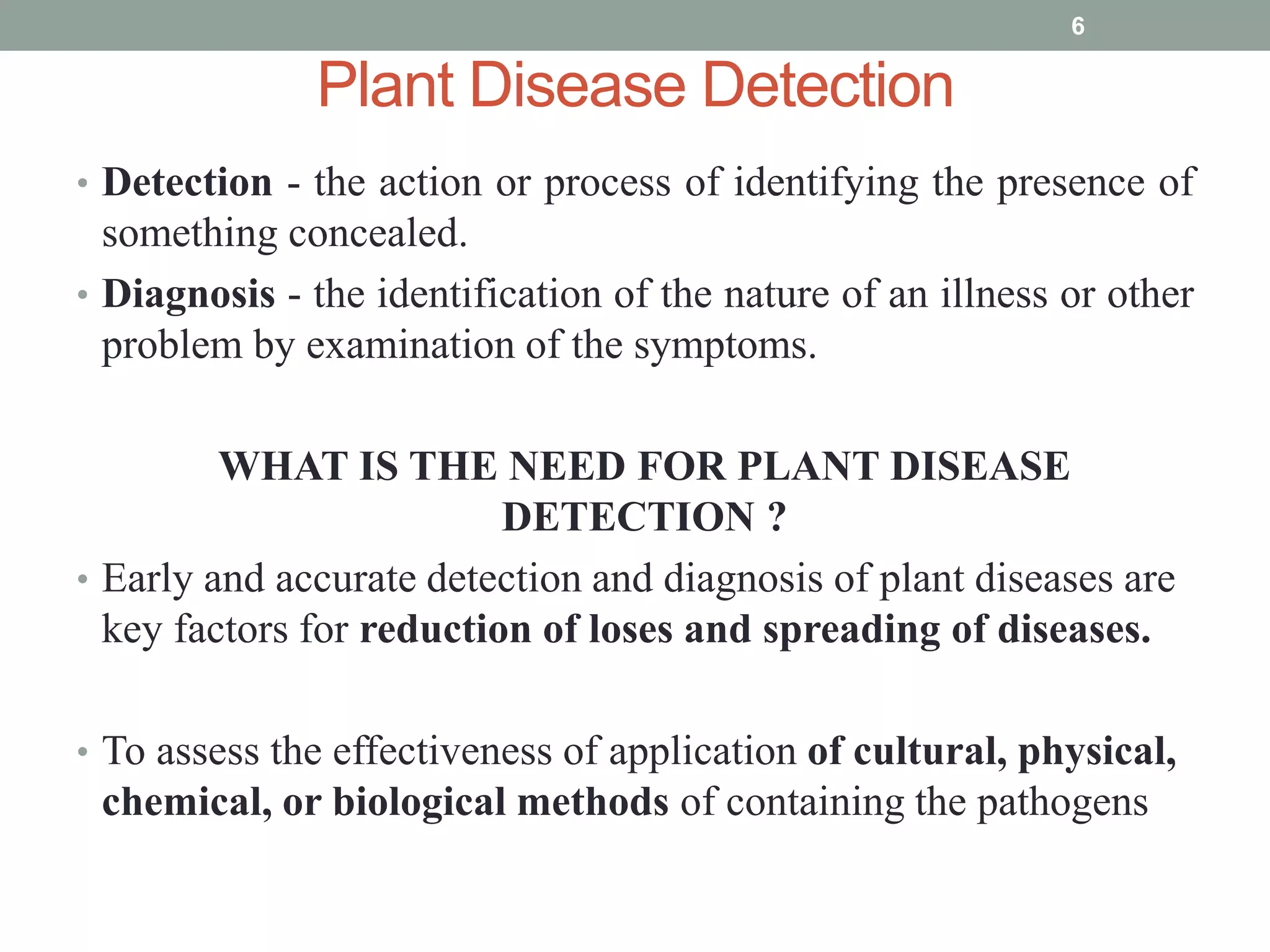 6

Plant Disease Detection

• Detection - the action or process of identifying the presence of something concealed.

• Diagnosis - the identification of the nature of an illness or other problem by examination of the symptoms.

WHAT IS THE NEED FOR PLANT DISEASE DETECTION ?

• Early and accurate detection and diagnosis of plant diseases are key factors for reduction of loses and spreading of diseases.

• To assess the effectiveness of application of cultural, physical, chemical, or biological methods of containing the pathogens